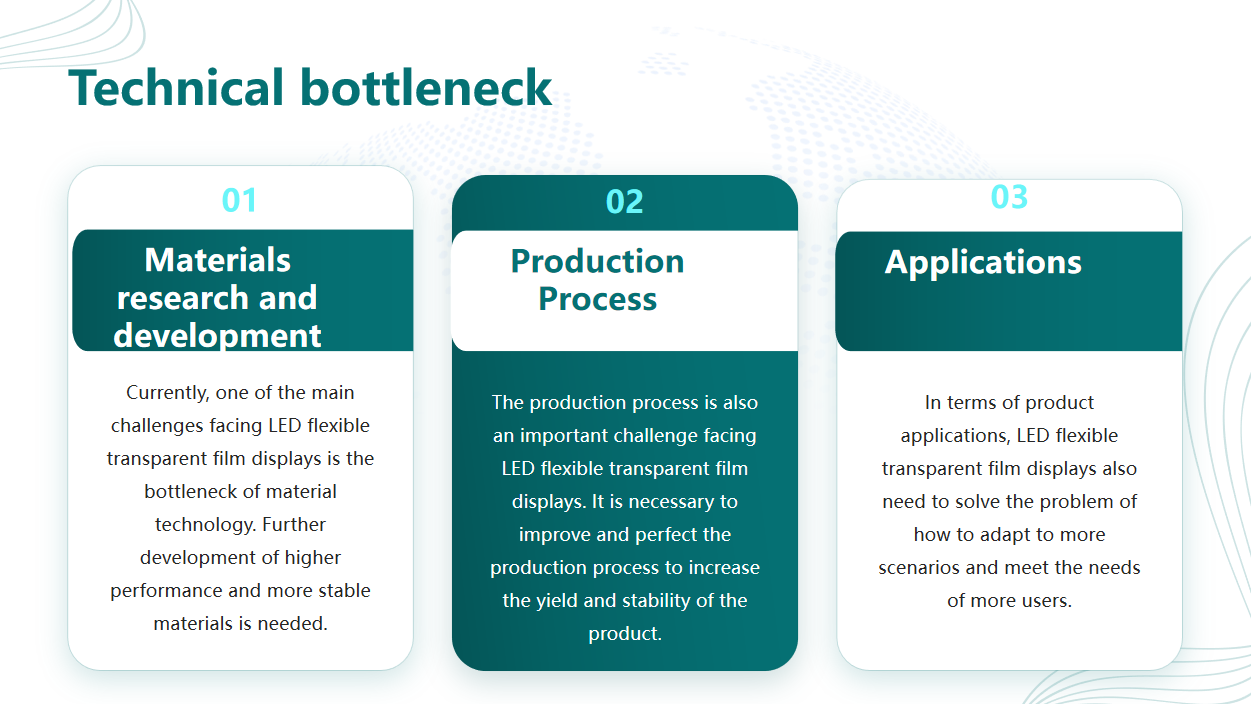 Technical bottleneck

01

Materials research and development

Currently, one of the main challenges facing LED flexible transparent film displays is the bottleneck of material technology. Further development of higher performance and more stable materials is needed.

02

Production Process

The production process is also an important challenge facing LED flexible transparent film displays. It is necessary to improve and perfect the production process to increase the yield and stability of the product.

03

Applications

In terms of product applications, LED flexible transparent film displays also need to solve the problem of how to adapt to more scenarios and meet the needs of more users.